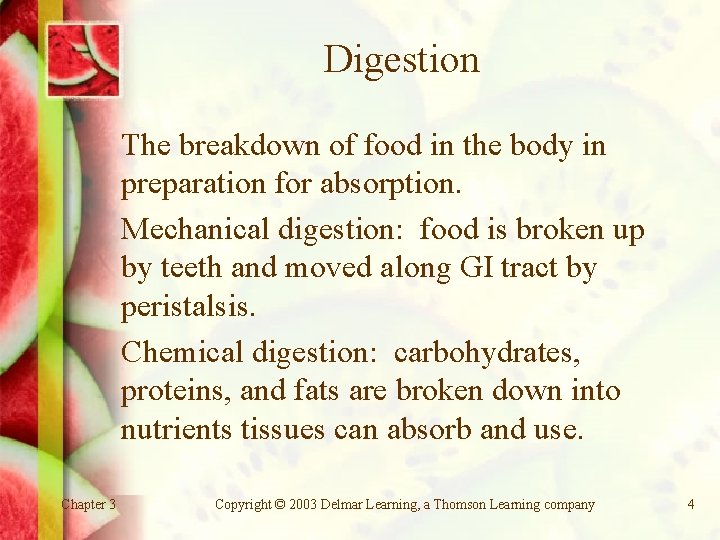 Digestion

The breakdown of food in the body in preparation for absorption.

Mechanical digestion:  food is broken up by teeth and moved along GI tract by peristalsis.

Chemical digestion:  carbohydrates, proteins, and fats are broken down into nutrients tissues can absorb and use.

Chapter 3

Copyright © 2003 Delmar Learning, a Thomson Learning company

4